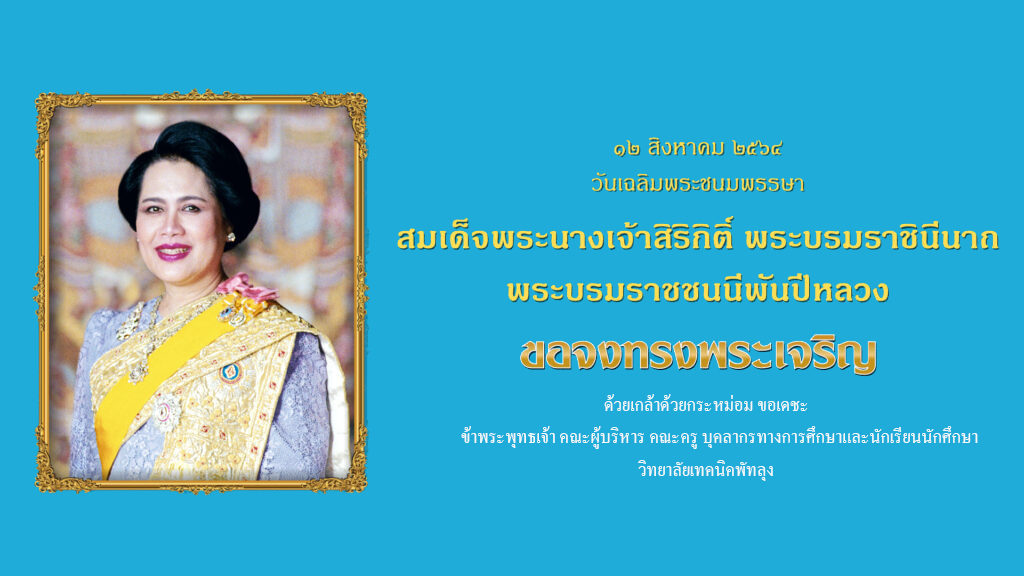 ๑๒ สิงหาคม ๒๕๖๔
วันเฉลิมพระชนมพรรษา
สมเด็จพระนางเจ้าสิริกิติ์ พระบรมราชินีนาถ
พระบรมราชชนนีพันปีหลวง
ขอจงทรงพระเจริญ

ด้วยเกล้าด้วยกระหม่อม ขอเดชะ
ข้าพระพุทธเจ้า คณะผู้บริหาร คณะครู บุคลากรทางการศึกษาและนักเรียนนักศึกษา
วิทยาลัยเทคนิคพัทลุง